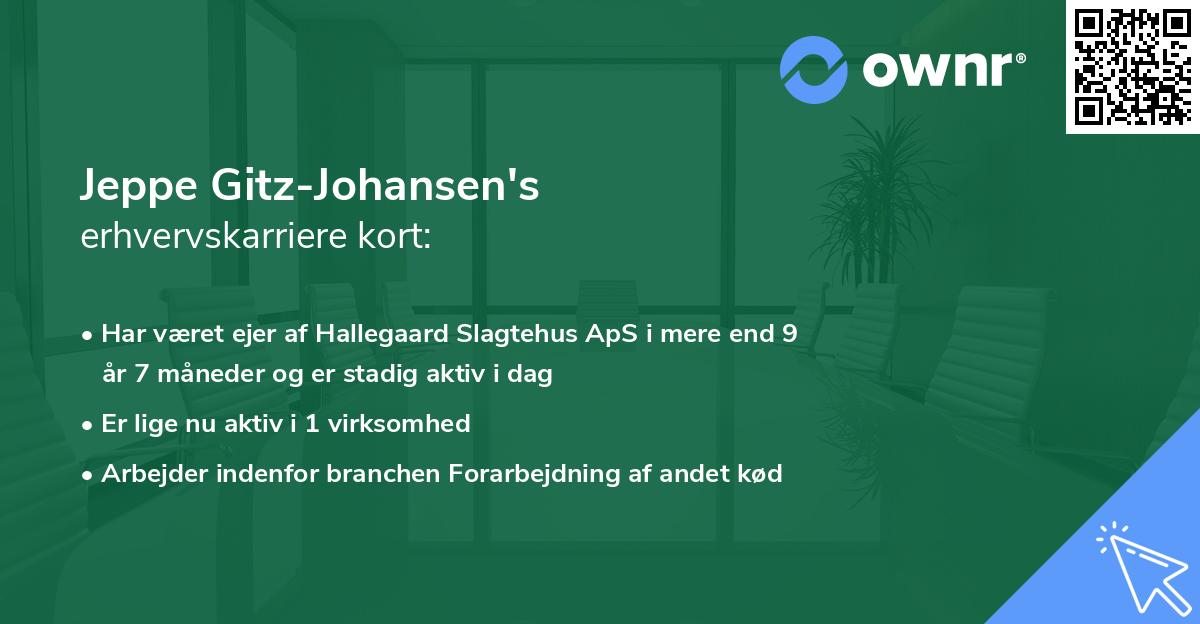 ownr®

Jeppe Gitz-Johansen's
erhvervskarriere kort:

• Har været ejer af Hallegaard Slagtehus ApS i mere end 9 år 7 måneder og er stadig aktiv i dag

• Er lige nu aktiv i 1 virksomhed

• Arbejder indenfor branchen Forarbejdning af andet kød